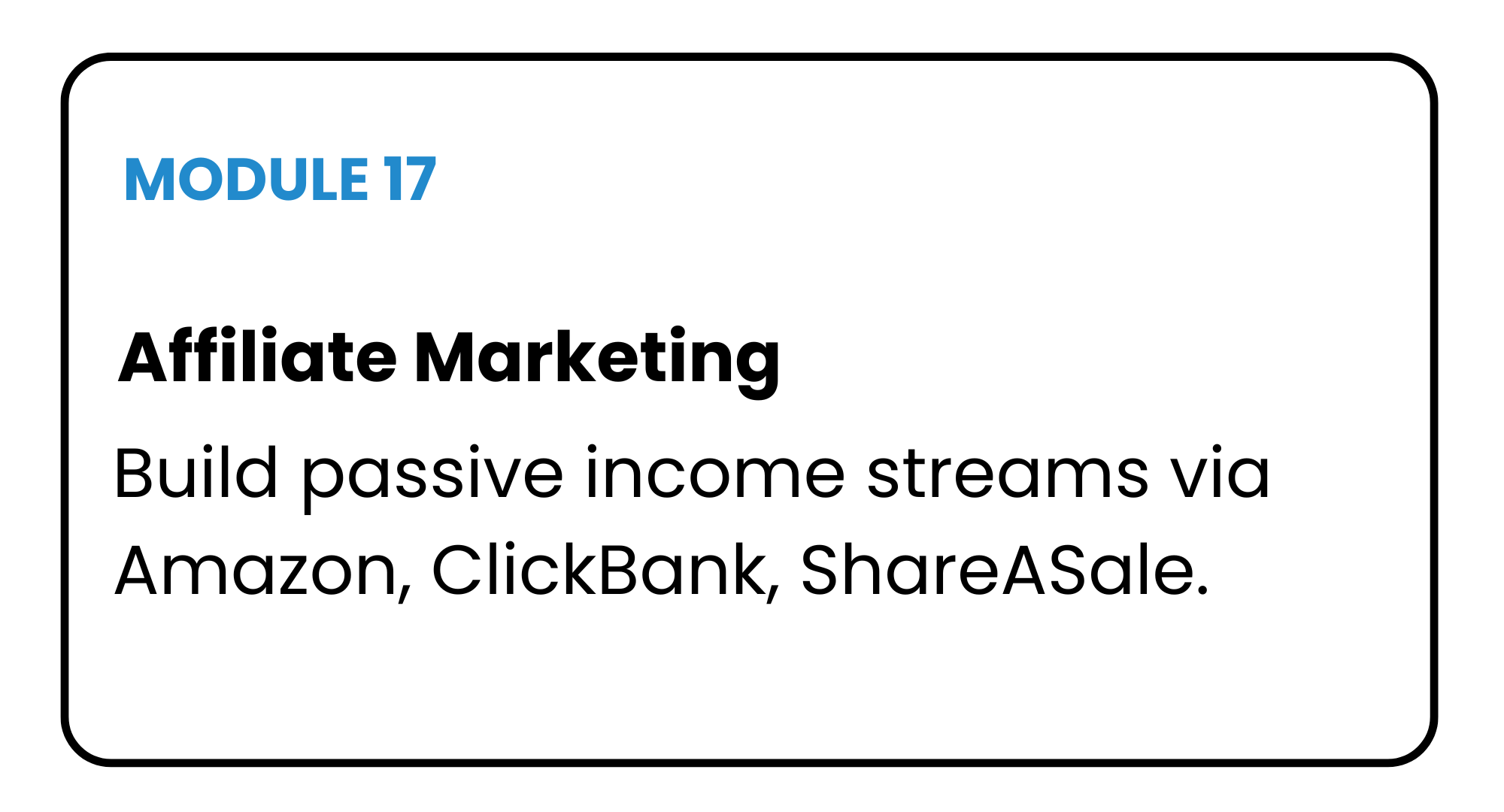 MODULE 17

Affiliate Marketing

Build passive income streams via Amazon, ClickBank, ShareASale.